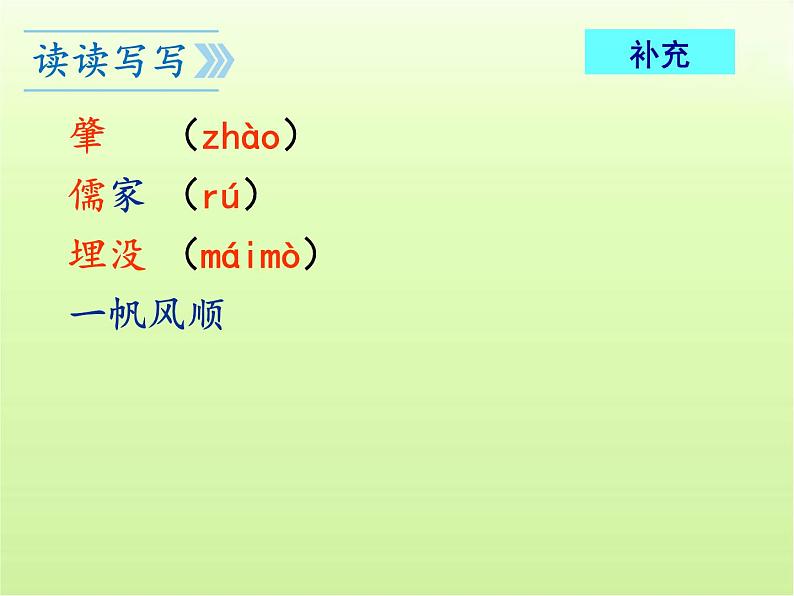 读读写写

补充

肇 （zhào）

儒家 （rú）

埋没 （máimò）

一帆风顺